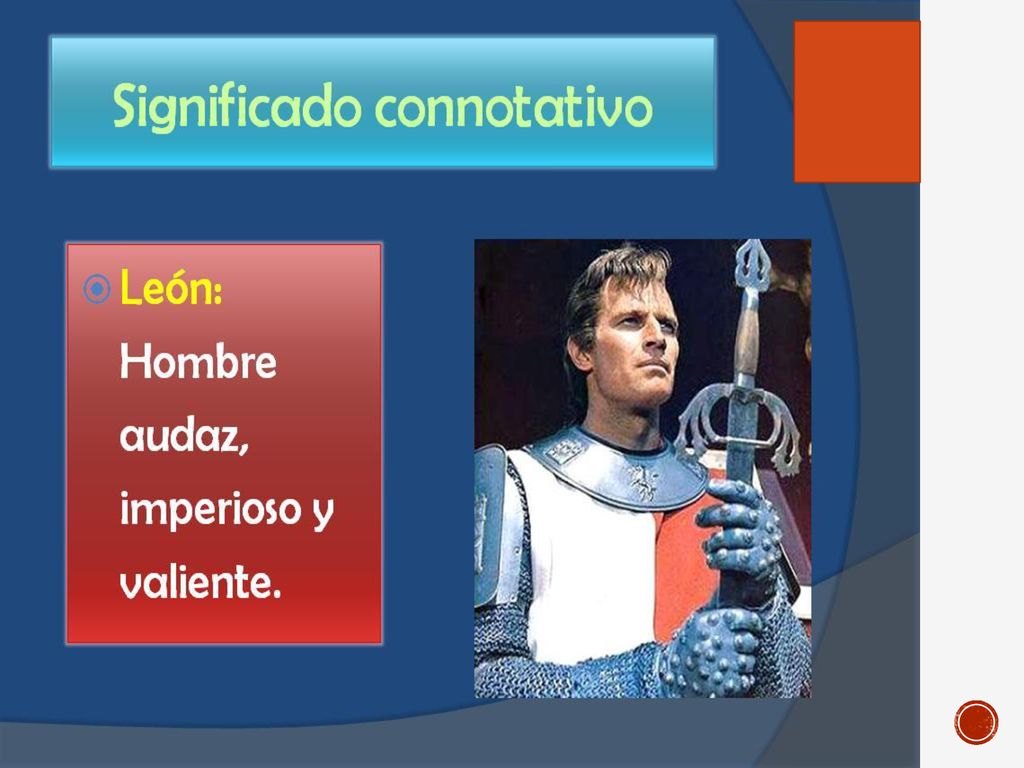 Significado connotativo

León: Hombre audaz, imperioso y valiente.